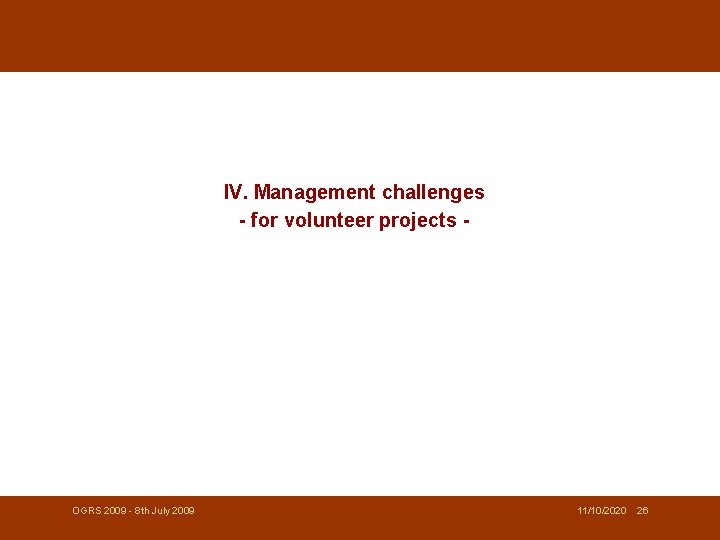 IV. Management challenges
- for volunteer projects -

OGRS 2009 - 8th July 2009

11/10/2020 26